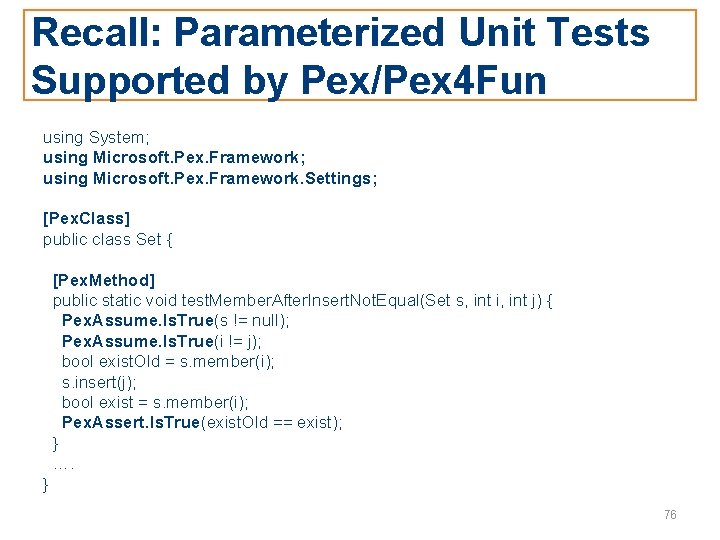 Recall: Parameterized Unit Tests Supported by Pex/Pex4Fun

using System;
using Microsoft.Pex.Framework;
using Microsoft.Pex.Framework.Settings;

[PexClass]
public class Set {

[PexMethod]
public static void testMemberAfterInsertNotEqual(Set s, int i, int j) {
PexAssume.IsTrue(s != null);
PexAssume.IsTrue(i != j);
bool existOld = s.member(i);
s.insert(j);
bool exist = s.member(i);
PexAssert.IsTrue(existOld == exist);
}
….
}

76